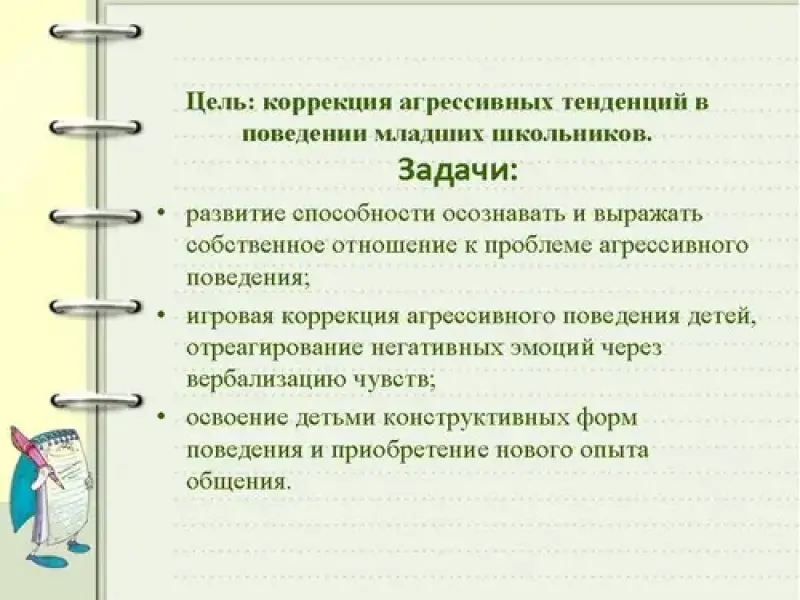 Цель: коррекция агрессивных тенденций в поведении младших школьников.

Задачи:

• развитие способности осознавать и выражать собственное отношение к проблеме агрессивного поведения;
• игровая коррекция агрессивного поведения детей, отреагирование негативных эмоций через вербализацию чувств;
• освоение детьми конструктивных форм поведения и приобретение нового опыта общения.